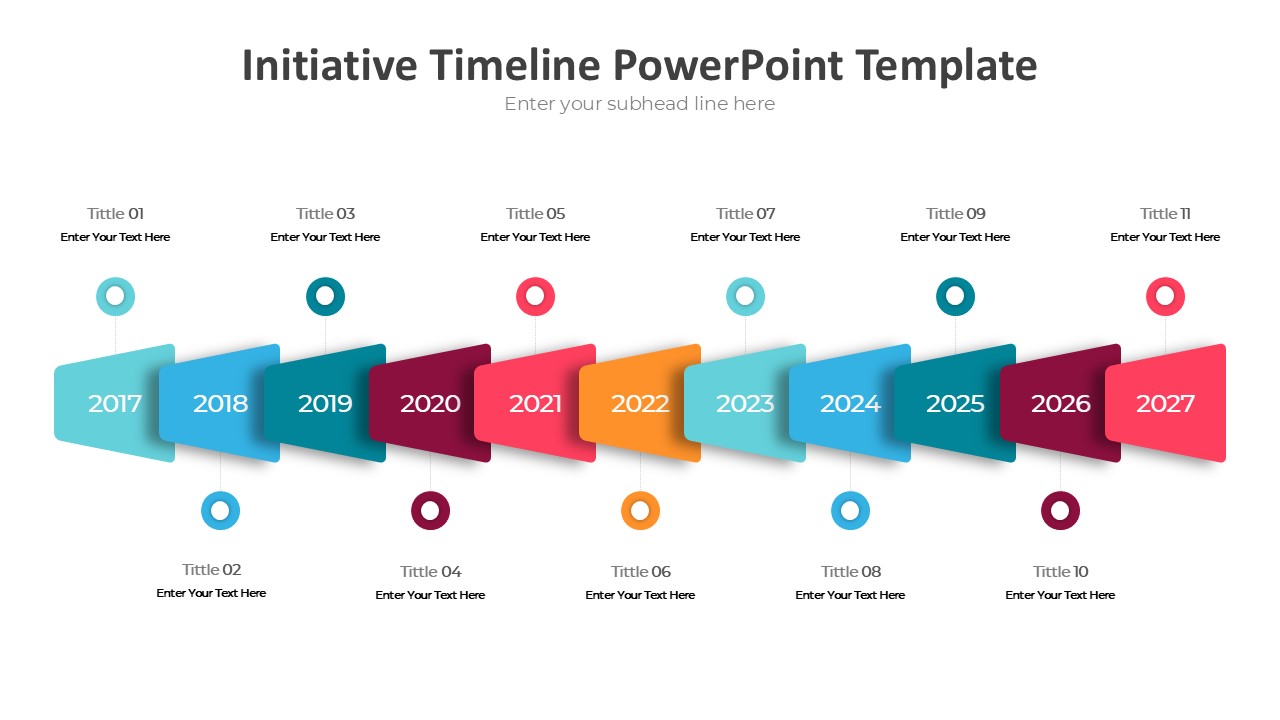 Initiative Timeline PowerPoint Template

Enter your subhead line here

Tittle 01
Enter Your Text Here

Tittle 03
Enter Your Text Here

Tittle 05
Enter Your Text Here

Tittle 07
Enter Your Text Here

Tittle 09
Enter Your Text Here

Tittle 11
Enter Your Text Here

2017 2018 2019 2020 2021 2022 2023 2024 2025 2026 2027

Tittle 02
Enter Your Text Here

Tittle 04
Enter Your Text Here

Tittle 06
Enter Your Text Here

Tittle 08
Enter Your Text Here

Tittle 10
Enter Your Text Here